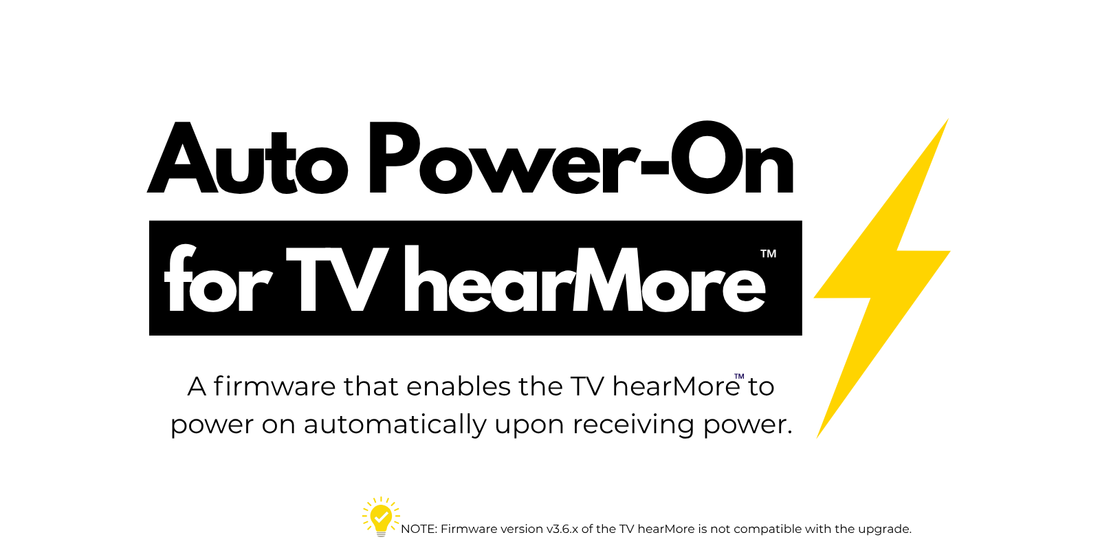 Auto Power-On

for TV hearMore™

A firmware that enables the TV hearMore™ to power on automatically upon receiving power.

NOTE: Firmware version v3.6.x of the TV hearMore is not compatible with the upgrade.